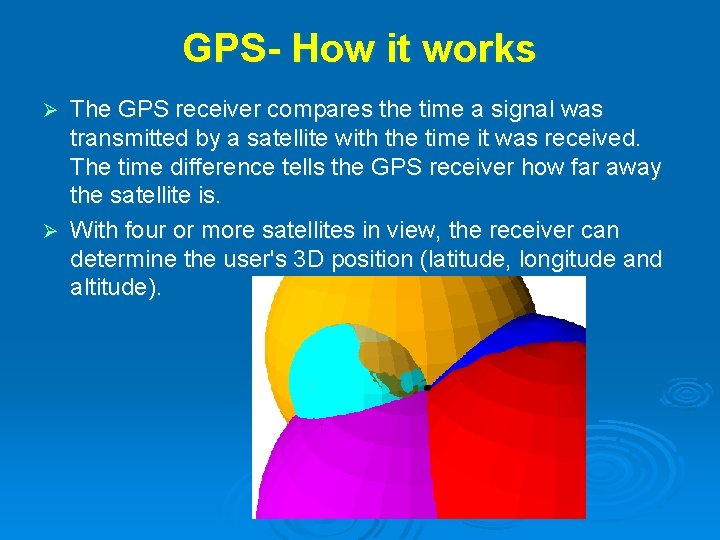 GPS- How it works

➢ The GPS receiver compares the time a signal was transmitted by a satellite with the time it was received. The time difference tells the GPS receiver how far away the satellite is.

➢ With four or more satellites in view, the receiver can determine the user's 3D position (latitude, longitude and altitude).